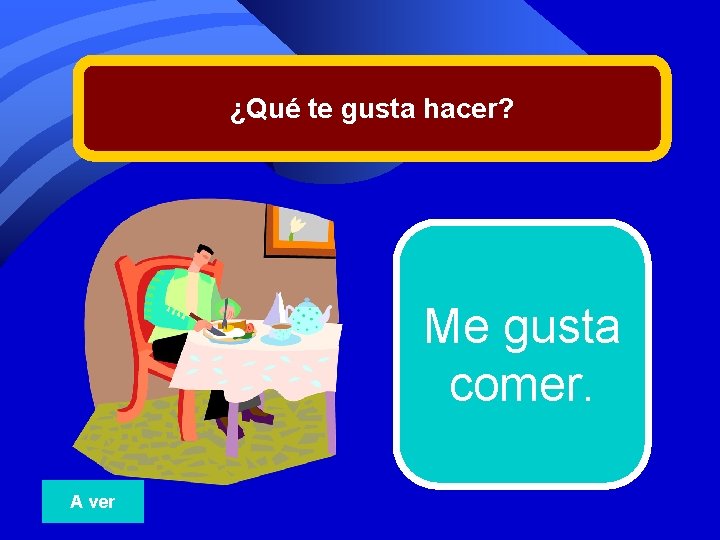 ¿Qué te gusta hacer?

Me gusta comer.

A ver